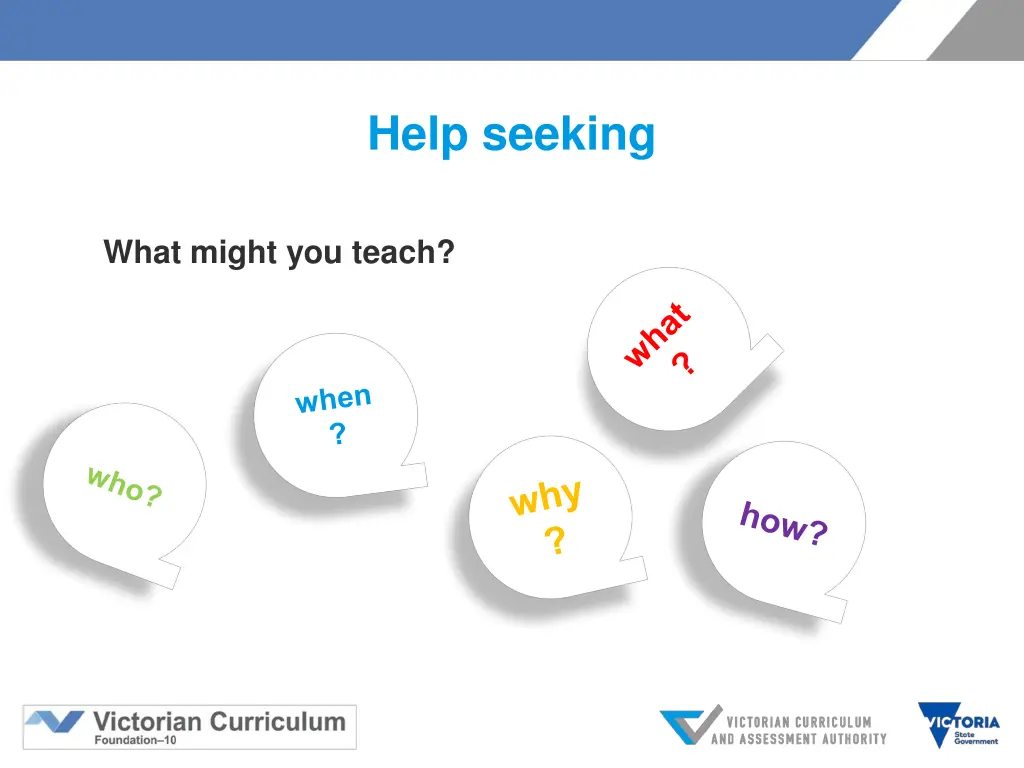 Help seeking

What might you teach?

what ?

when ?

who?

why ?

how?

Victorian Curriculum
Foundation–10

VICTORIAN CURRICULUM AND ASSESSMENT AUTHORITY

VICTORIA State Government